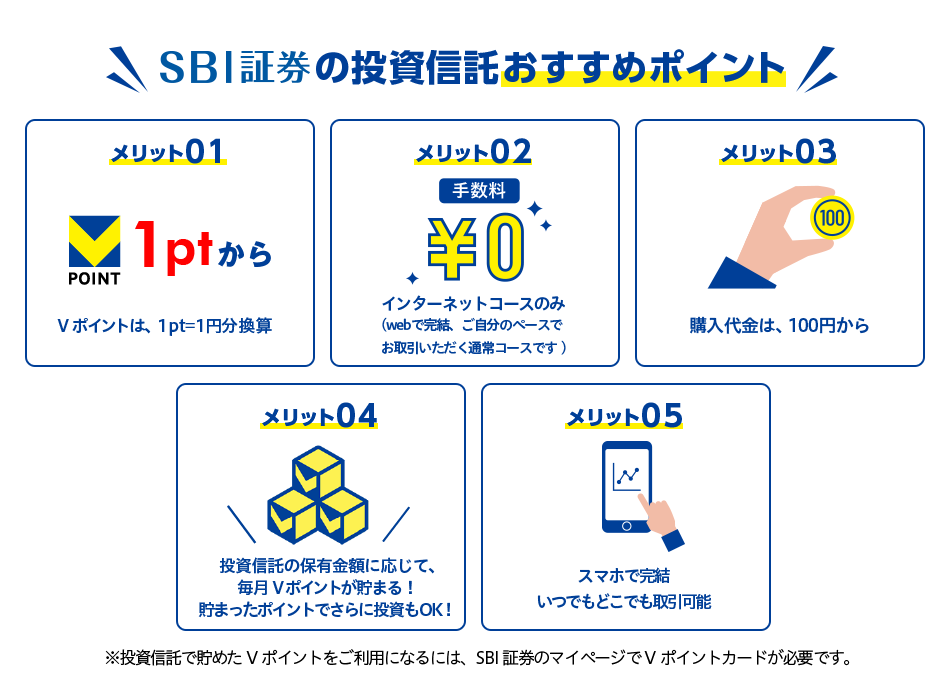 SBI証券の投資信託おすすめポイント

メリット01

POINT

1ptから

Vポイントは、1pt=1円分換算

メリット02

手数料

¥0

インターネットコースのみ
（webで完結、ご自分のペースでお取引いただく通常コースです）

メリット03

100

購入代金は、100円から

メリット04

投資信託の保有金額に応じて、毎月Vポイントが貯まる！貯まったポイントでさらに投資もOK！

メリット05

スマホで完結
いつでもどこでも取引可能

※投資信託で貯めたVポイントをご利用になるには、SBI証券のマイページでVポイントカードが必要です。